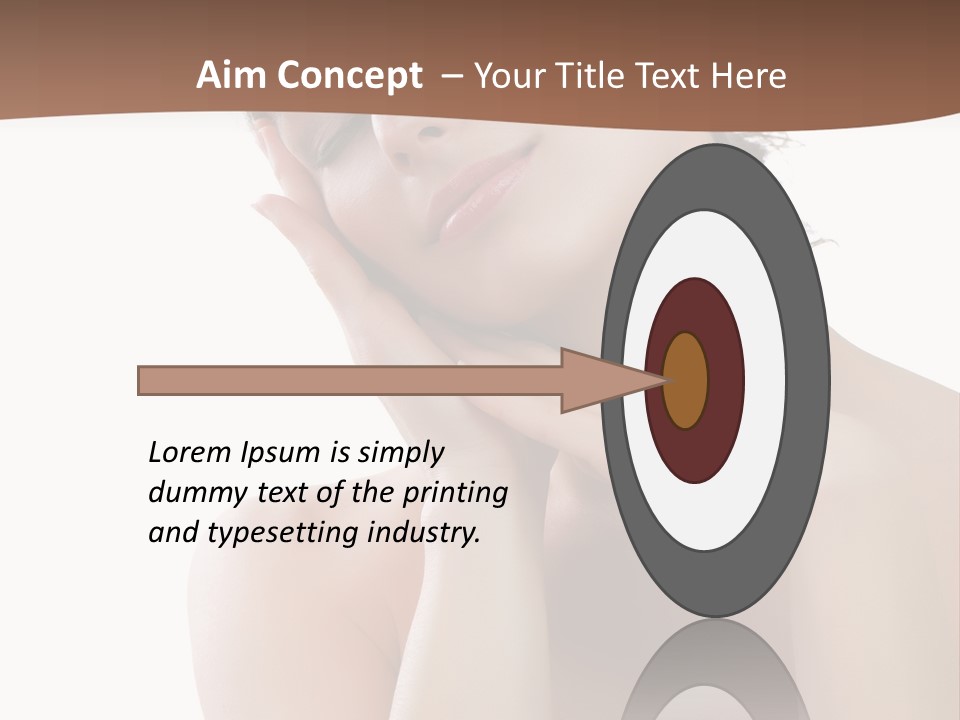 Aim Concept – Your Title Text Here

Lorem Ipsum is simply dummy text of the printing and typesetting industry.